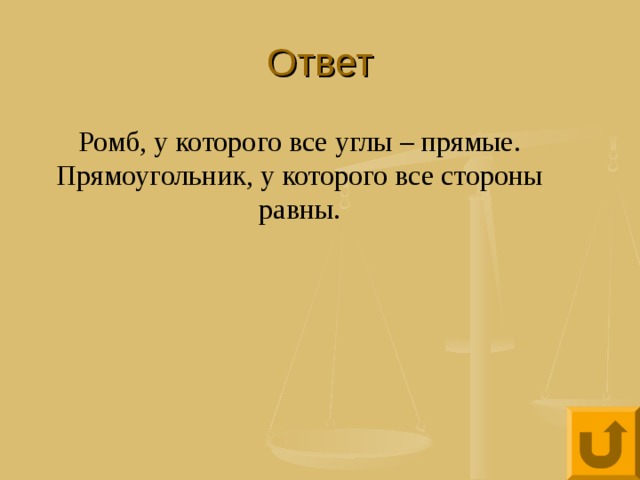 Ответ

Ромб, у которого все углы – прямые. Прямоугольник, у которого все стороны равны.